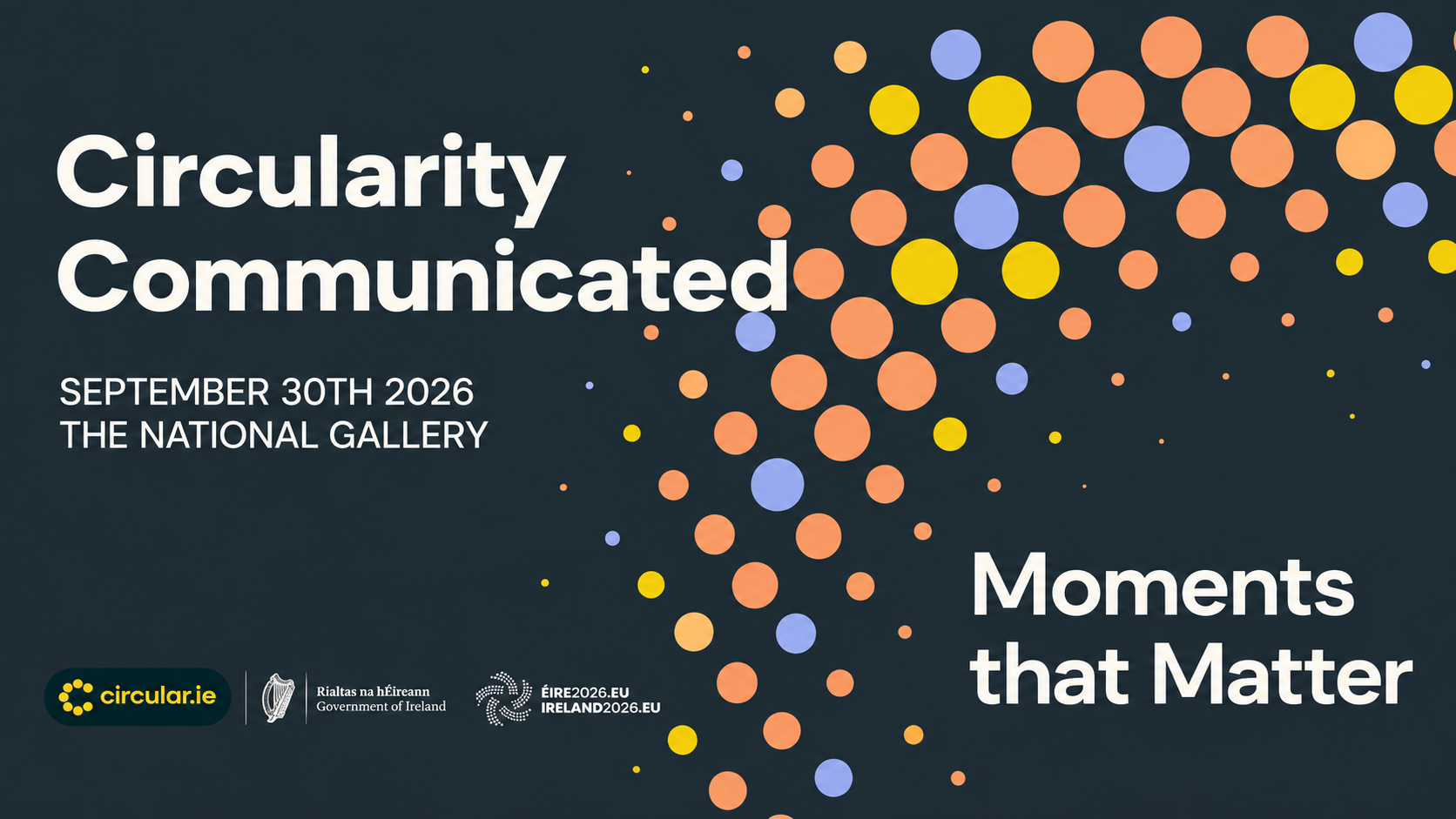 Circularity Communicated

SEPTEMBER 30TH 2026
THE NATIONAL GALLERY

Moments that Matter

circular.ie

Rialtas na hÉireann
Government of Ireland

ÉIRE2026.EU
IRELAND2026.EU